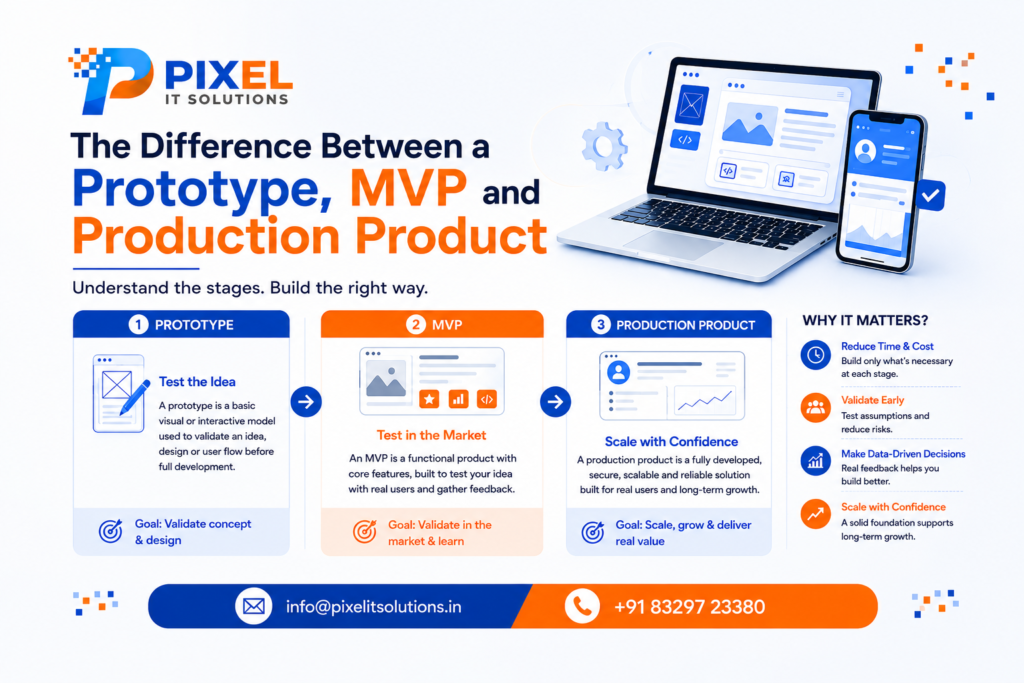 PIXEL
IT SOLUTIONS

The Difference Between a Prototype, MVP and Production Product

Understand the stages. Build the right way.

1 PROTOTYPE

Test the Idea

A prototype is a basic visual or interactive model used to validate an idea, design or user flow before full development.

Goal: Validate concept & design

2 MVP

Test in the Market

An MVP is a functional product with core features, built to test your idea with real users and gather feedback.

Goal: Validate in the market & learn

3 PRODUCTION PRODUCT

Scale with Confidence

A production product is a fully developed, secure, scalable and reliable solution built for real users and long-term growth.

Goal: Scale, grow & deliver real value

WHY IT MATTERS?

Reduce Time & Cost
Build only what's necessary at each stage.

Validate Early
Test assumptions and reduce risks.

Make Data-Driven Decisions
Real feedback helps you build better.

Scale with Confidence
A solid foundation supports long-term growth.

info@pixelitsolutions.in

+91 83297 23380